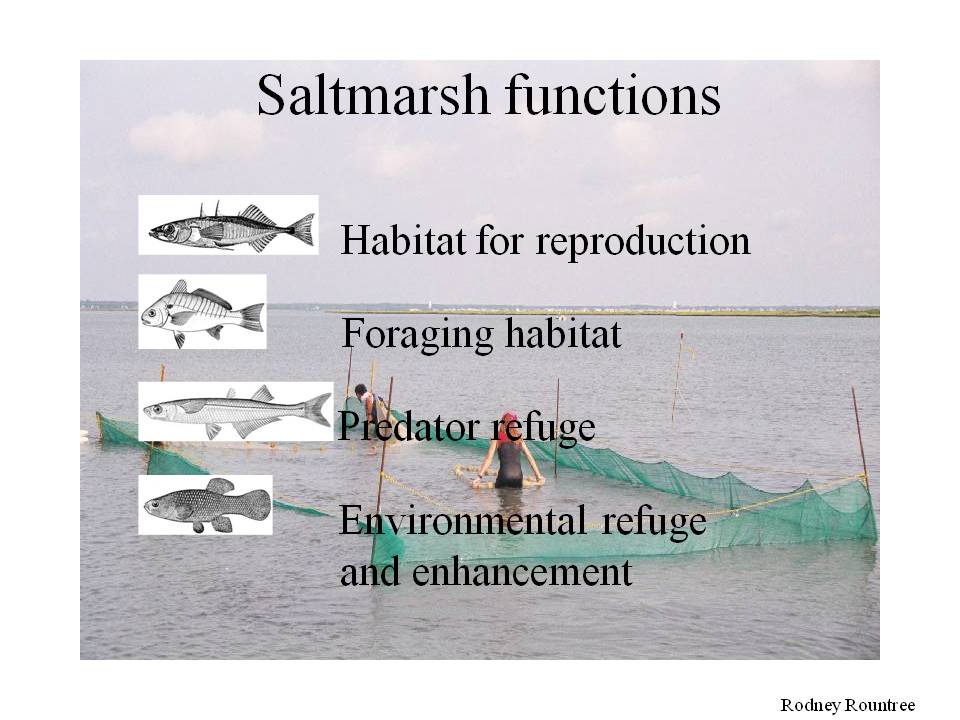 Saltmarsh functions

Habitat for reproduction

Foraging habitat

Predator refuge

Environmental refuge and enhancement

Rodney Rountree